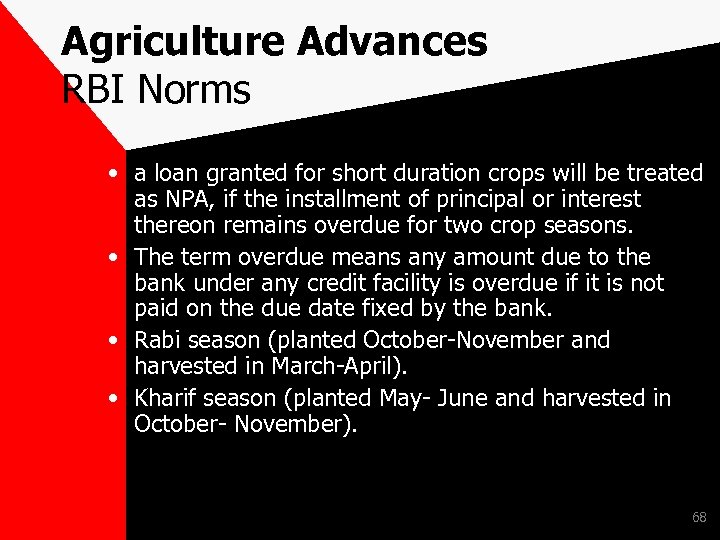 Agriculture Advances
RBI Norms

• a loan granted for short duration crops will be treated as NPA, if the installment of principal or interest thereon remains overdue for two crop seasons.
• The term overdue means any amount due to the bank under any credit facility is overdue if it is not paid on the due date fixed by the bank.
• Rabi season (planted October-November and harvested in March-April).
• Kharif season (planted May- June and harvested in October- November).

68